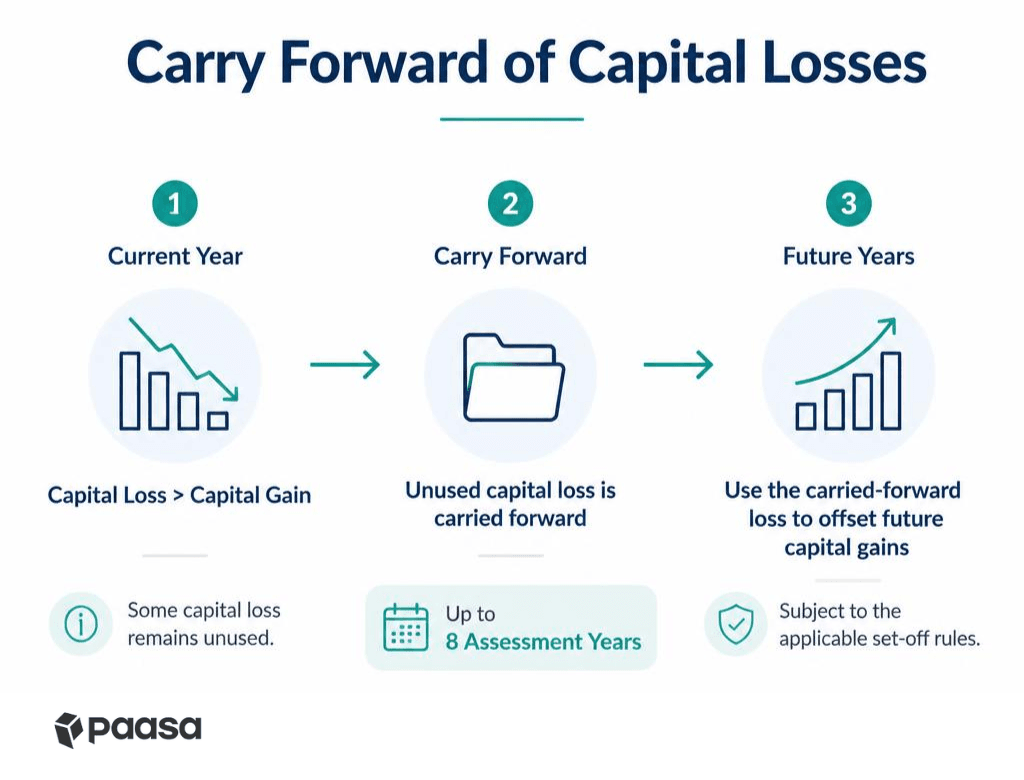 Carry Forward of Capital Losses

1
Current Year

Capital Loss > Capital Gain

Some capital loss remains unused.

2
Carry Forward

Unused capital loss is carried forward

Up to
8 Assessment Years

3
Future Years

Use the carried-forward loss to offset future capital gains

Subject to the applicable set-off rules.

paasa